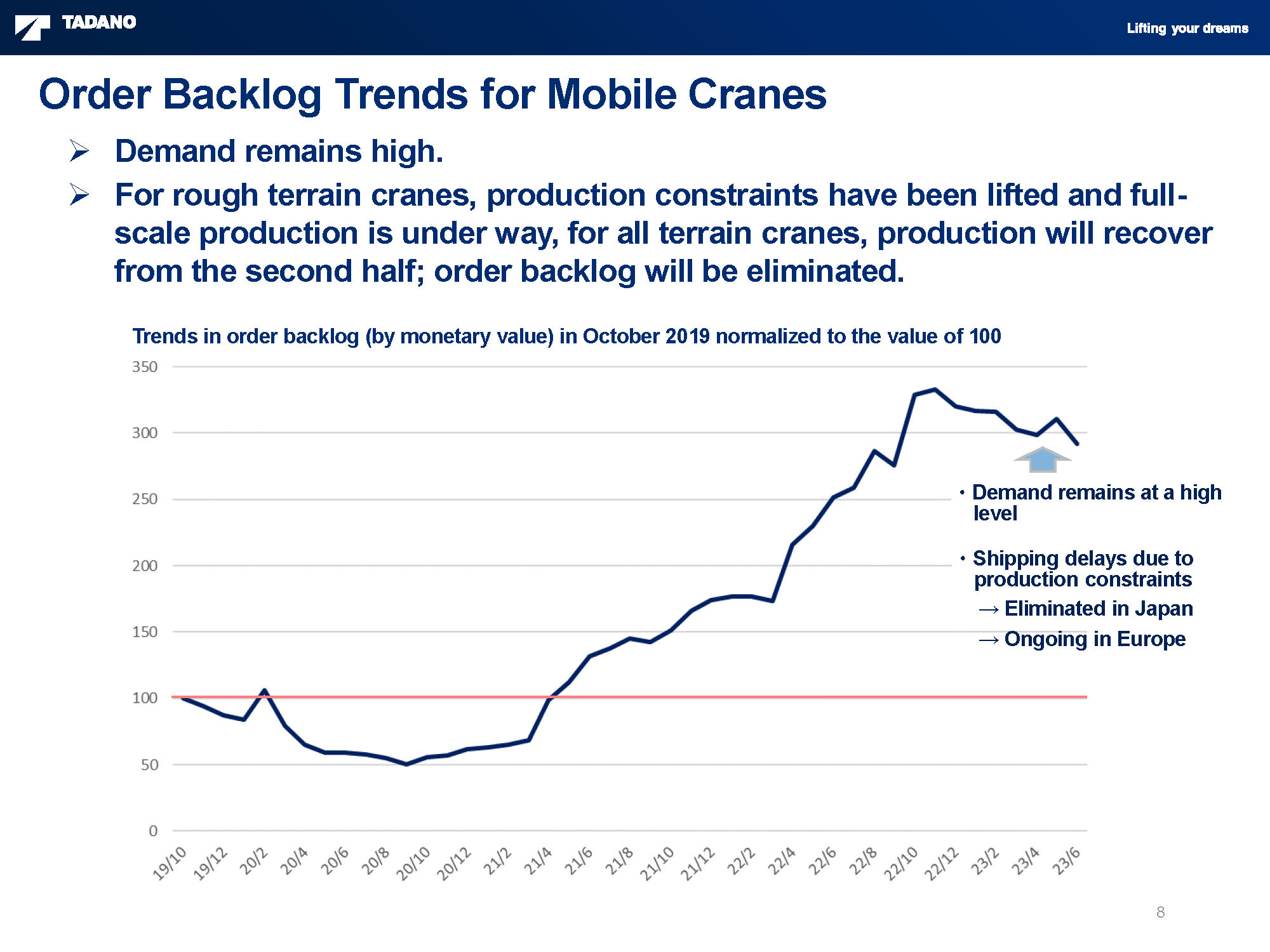 TADANO

Lifting your dreams

Order Backlog Trends for Mobile Cranes

➢ Demand remains high.

➢ For rough terrain cranes, production constraints have been lifted and full-scale production is under way, for all terrain cranes, production will recover from the second half; order backlog will be eliminated.

Trends in order backlog (by monetary value) in October 2019 normalized to the value of 100

350
300
250
200
150
100
50
0

19/10 19/12 20/2 20/4 20/6 20/8 20/10 20/12 21/2 21/4 21/6 21/8 21/10 21/12 22/2 22/4 22/6 22/8 22/10 22/12 23/2 23/4 23/6

・Demand remains at a high level

・Shipping delays due to production constraints
→ Eliminated in Japan
→ Ongoing in Europe

8